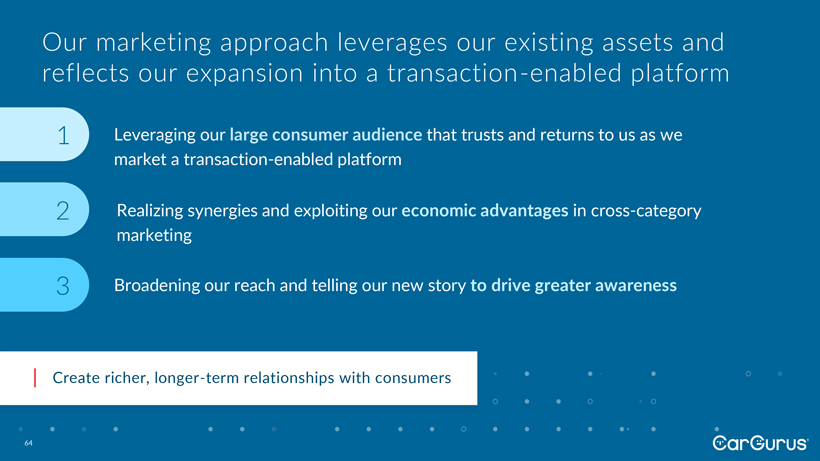 Our marketing approach leverages our existing assets and reflects our expansion into a transaction-enabled platform

1

Leveraging our large consumer audience that trusts and returns to us as we market a transaction-enabled platform

2

Realizing synergies and exploiting our economic advantages in cross-category marketing

3

Broadening our reach and telling our new story to drive greater awareness

Create richer, longer-term relationships with consumers

64

CarGurus